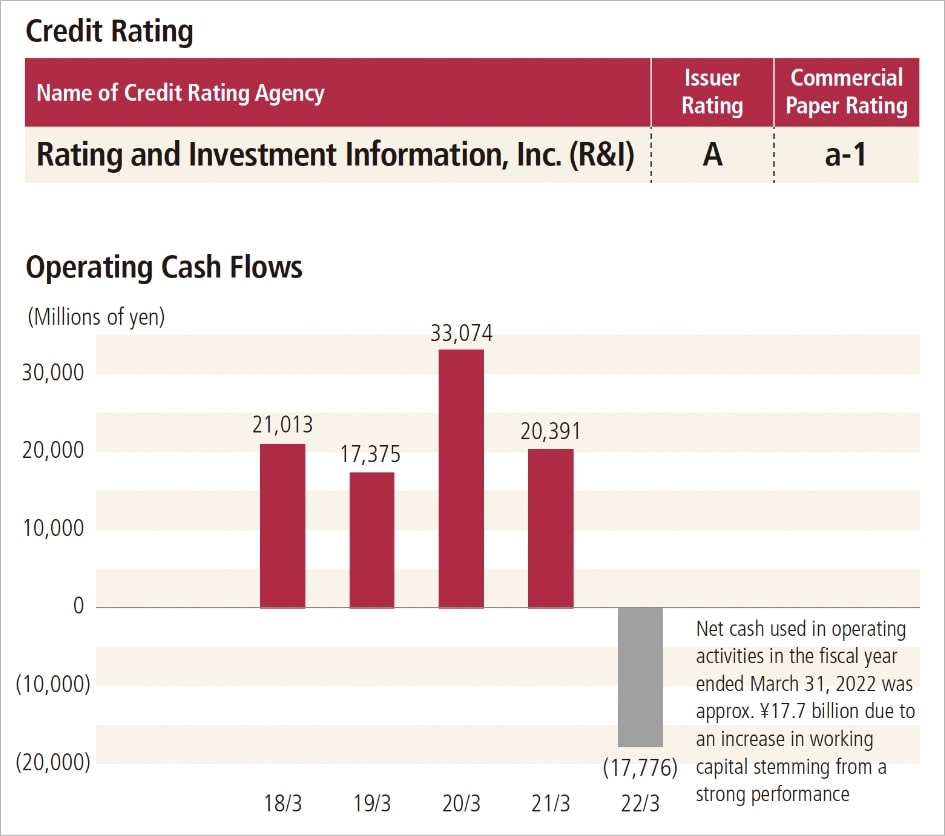 Credit Rating

| Name of Credit Rating Agency | Issuer Rating | Commercial Paper Rating |
|---|---|---|
| Rating and Investment Information, Inc. (R&I) | A | a-1 |

Operating Cash Flows

(Millions of yen)

30,000
20,000
10,000
0
(10,000)
(20,000)

21,013
17,375
33,074
20,391
(17,776)

18/3
19/3
20/3
21/3
22/3

Net cash used in operating activities in the fiscal year ended March 31, 2022 was approx. ¥17.7 billion due to an increase in working capital stemming from a strong performance